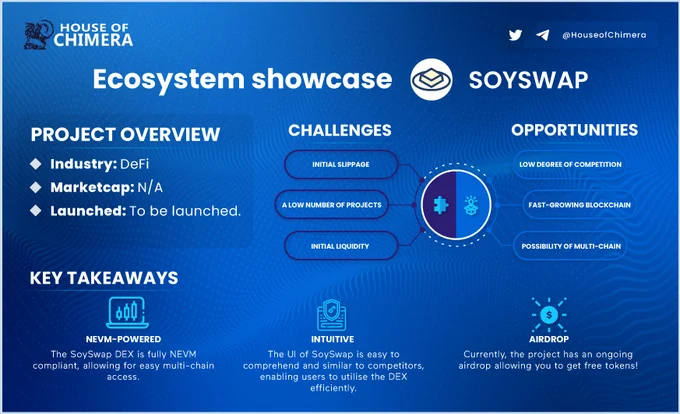 HOUSE OF CHIMERA

@HouseofChimera

Ecosystem showcase SOYSWAP

PROJECT OVERVIEW

Industry: DeFi

Marketcap: N/A

Launched: To be launched.

CHALLENGES

INITIAL SLIPPAGE

A LOW NUMBER OF PROJECTS

INITIAL LIQUIDITY

OPPORTUNITIES

LOW DEGREE OF COMPETITION

FAST-GROWING BLOCKCHAIN

POSSIBILITY OF MULTI-CHAIN

KEY TAKEAWAYS

NEVM-POWERED
The SoySwap DEX is fully NEVM compliant, allowing for easy multi-chain access.

INTUITIVE
The UI of SoySwap is easy to comprehend and similar to competitors, enabling users to utilise the DEX efficiently.

AIRDROP
Currently, the project has an ongoing airdrop allowing you to get free tokens!